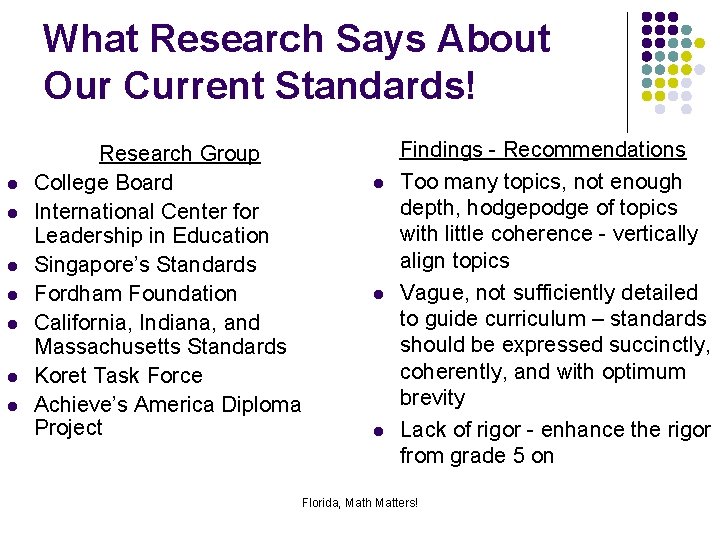 What Research Says About Our Current Standards!

Research Group

- College Board
- International Center for Leadership in Education
- Singapore's Standards
- Fordham Foundation
- California, Indiana, and Massachusetts Standards
- Koret Task Force
- Achieve's America Diploma Project

Findings - Recommendations

- Too many topics, not enough depth, hodgepodge of topics with little coherence - vertically align topics
- Vague, not sufficiently detailed to guide curriculum – standards should be expressed succinctly, coherently, and with optimum brevity
- Lack of rigor - enhance the rigor from grade 5 on

Florida, Math Matters!